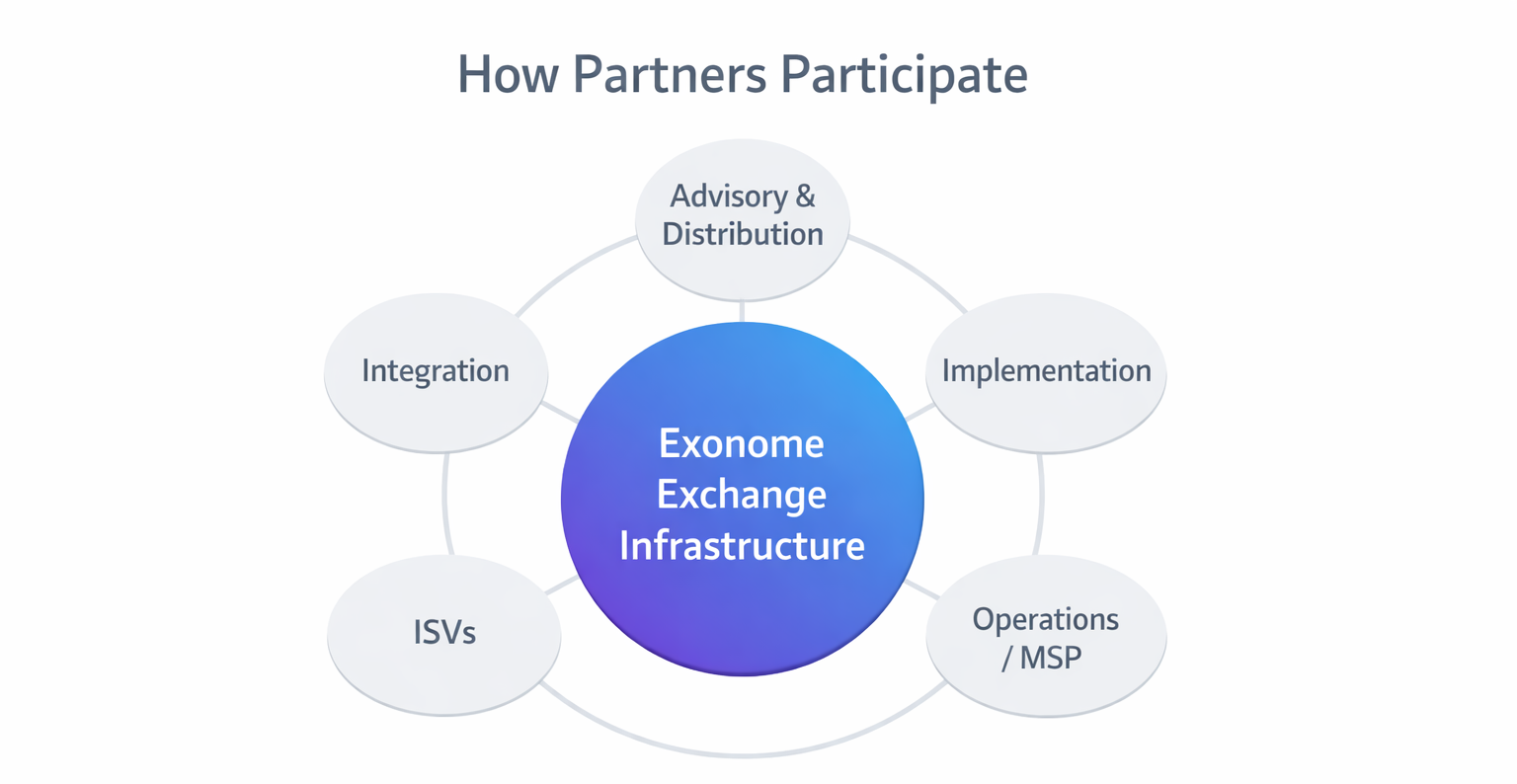 How Partners Participate

Advisory & Distribution

Integration

Implementation

Exonome Exchange Infrastructure

ISVs

Operations / MSP